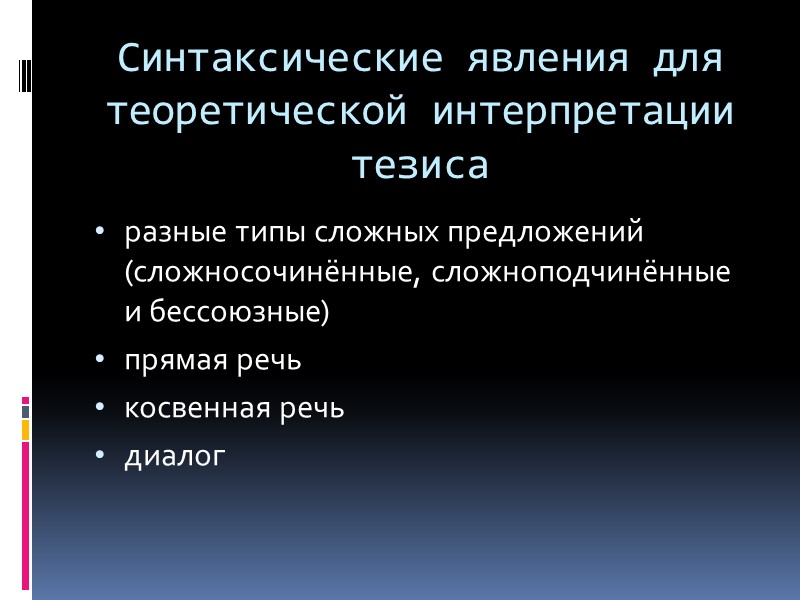 Синтаксические явления для теоретической интерпретации тезиса

• разные типы сложных предложений (сложносочинённые, сложноподчинённые и бессоюзные)
• прямая речь
• косвенная речь
• диалог